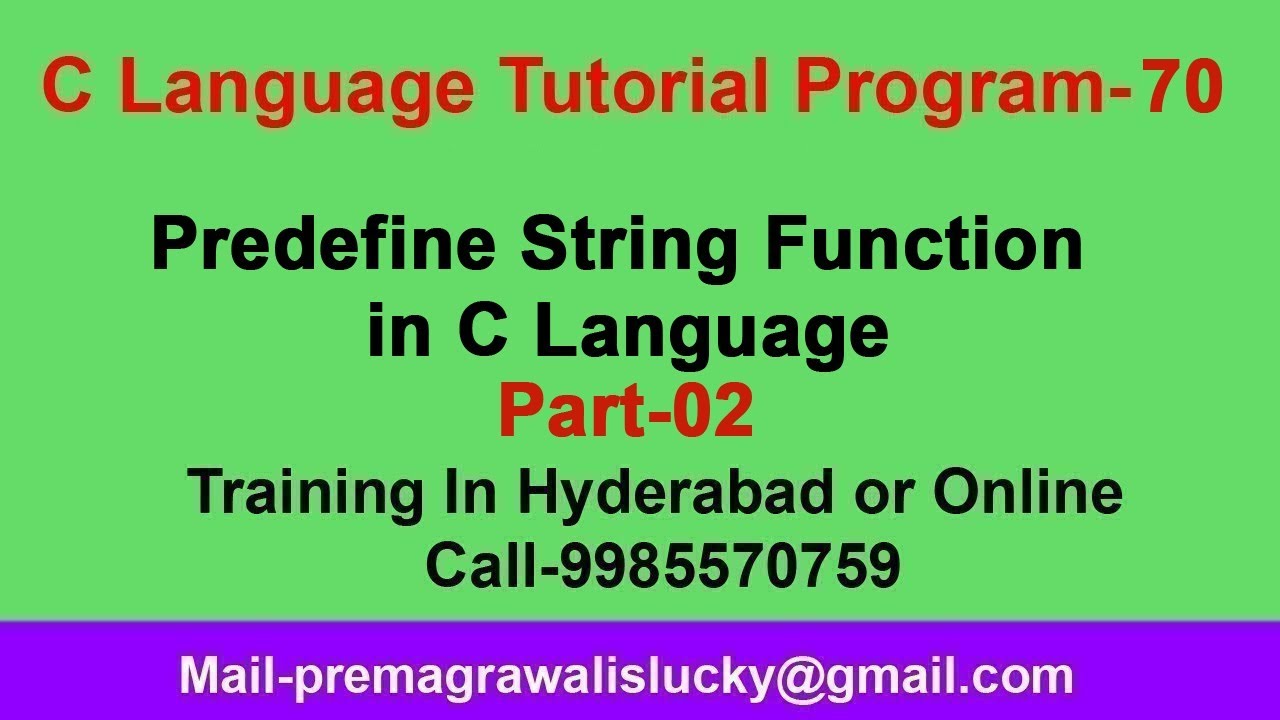 C Language Tutorial Program-70

Predefine String Function in C Language

Part-02

Training In Hyderabad or Online

Call-9985570759

Mail-premagrawalislucky@gmail.com